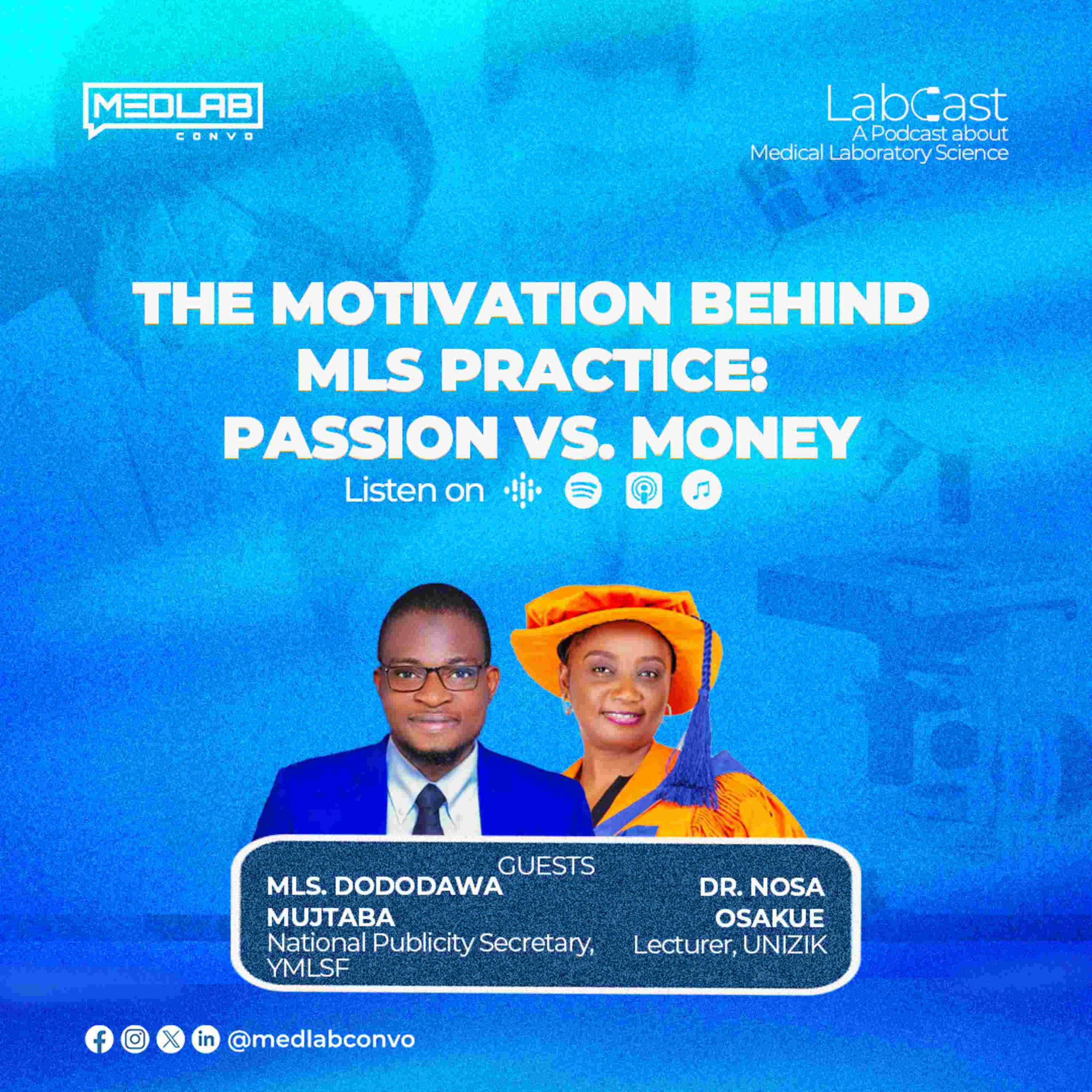 MEDLAB
CONVO

LabCast
A Podcast about
Medical Laboratory Science

THE MOTIVATION BEHIND MLS PRACTICE: PASSION VS. MONEY

Listen on

GUESTS

MLS. DODODAWA MUJTABA
National Publicity Secretary, YMLSF

DR. NOSA OSAKUE
Lecturer, UNIZIK

@medlabconvo